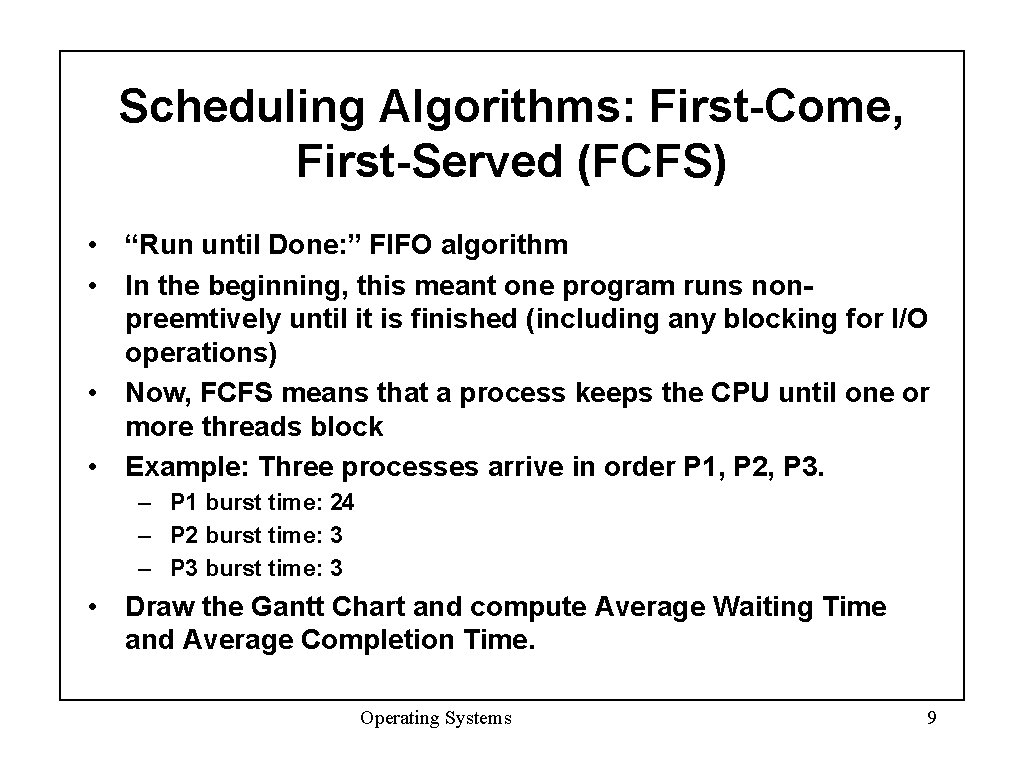 Scheduling Algorithms: First-Come, First-Served (FCFS)

• “Run until Done:” FIFO algorithm
• In the beginning, this meant one program runs non-preemtively until it is finished (including any blocking for I/O operations)
• Now, FCFS means that a process keeps the CPU until one or more threads block
• Example: Three processes arrive in order P1, P2, P3.
– P1 burst time: 24
– P2 burst time: 3
– P3 burst time: 3
• Draw the Gantt Chart and compute Average Waiting Time and Average Completion Time.

Operating Systems

9